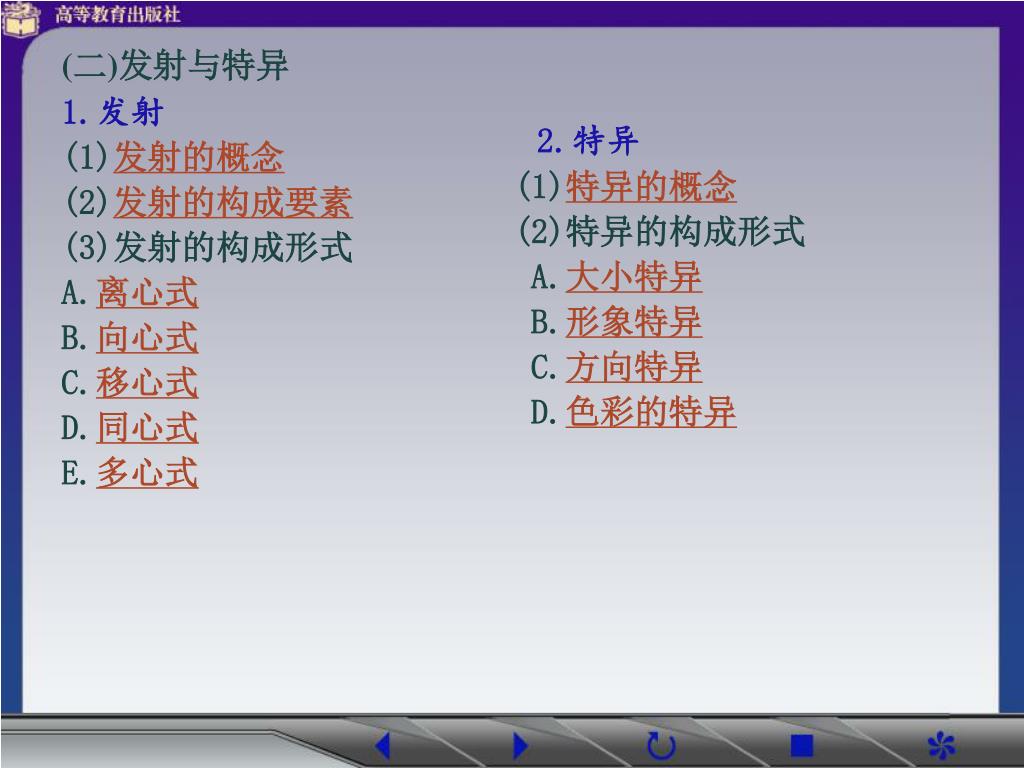 高等教育出版社

(二)发射与特异

1.发射

(1)发射的概念

(2)发射的构成要素

(3)发射的构成形式

A.离心式

B.向心式

C.移心式

D.同心式

E.多心式

2.特异

(1)特异的概念

(2)特异的构成形式

A.大小特异

B.形象特异

C.方向特异

D.色彩的特异